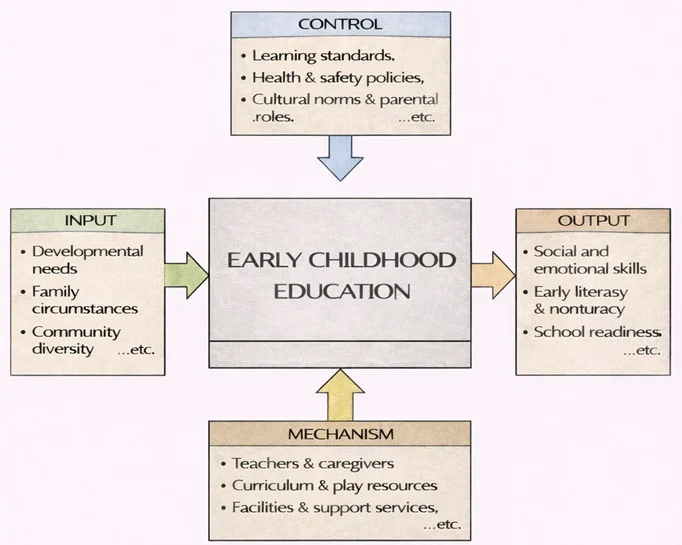 CONTROL

• Learning standards.
• Health & safety policies,
• Cultural norms & parental .roles. ...etc.

INPUT

• Developmental needs
• Family circumstances
• Community diversity ...etc.

EARLY CHILDHOOD EDUCATION

OUTPUT

• Social and emotional skills
• Early literasy & nonturacy
• School readiness. ...etc.

MECHANISM

• Teachers & caregivers
• Curriculum & play resources
• Facilities & support services, ...etc.